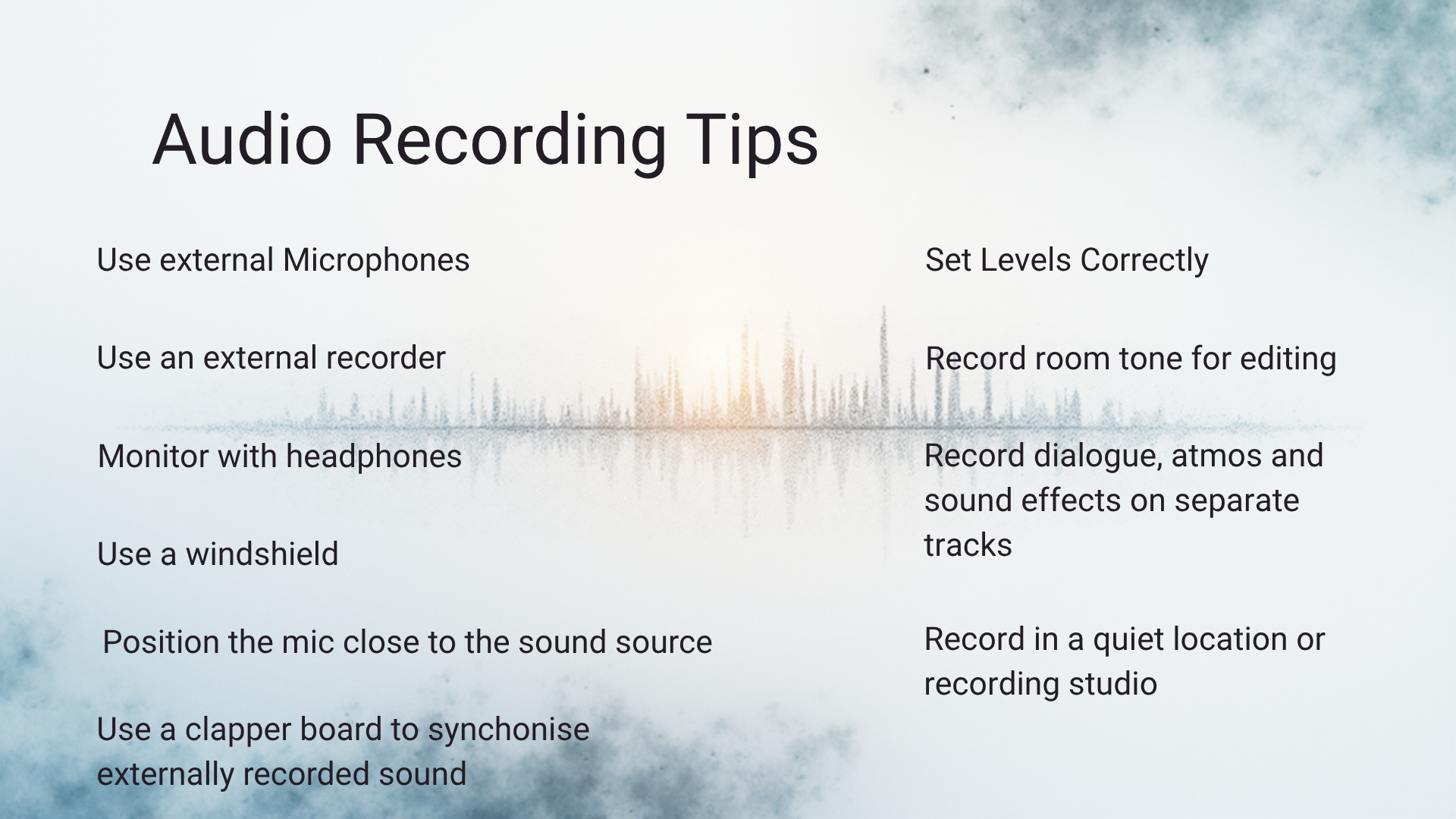 Audio Recording Tips

Use external Microphones

Use an external recorder

Monitor with headphones

Use a windshield

Position the mic close to the sound source

Use a clapper board to synchonise externally recorded sound

Set Levels Correctly

Record room tone for editing

Record dialogue, atmos and sound effects on separate tracks

Record in a quiet location or recording studio